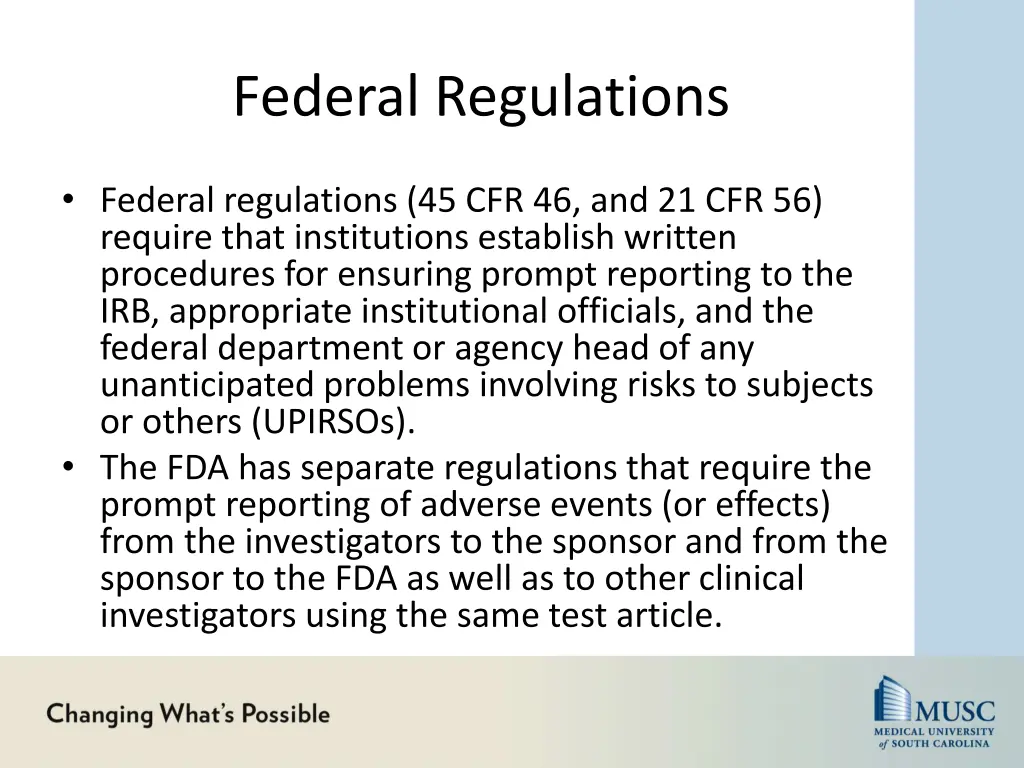 Federal Regulations

• Federal regulations (45 CFR 46, and 21 CFR 56) require that institutions establish written procedures for ensuring prompt reporting to the IRB, appropriate institutional officials, and the federal department or agency head of any unanticipated problems involving risks to subjects or others (UPIRSOs).
• The FDA has separate regulations that require the prompt reporting of adverse events (or effects) from the investigators to the sponsor and from the sponsor to the FDA as well as to other clinical investigators using the same test article.

Changing What's Possible

MUSC
MEDICAL UNIVERSITY of SOUTH CAROLINA